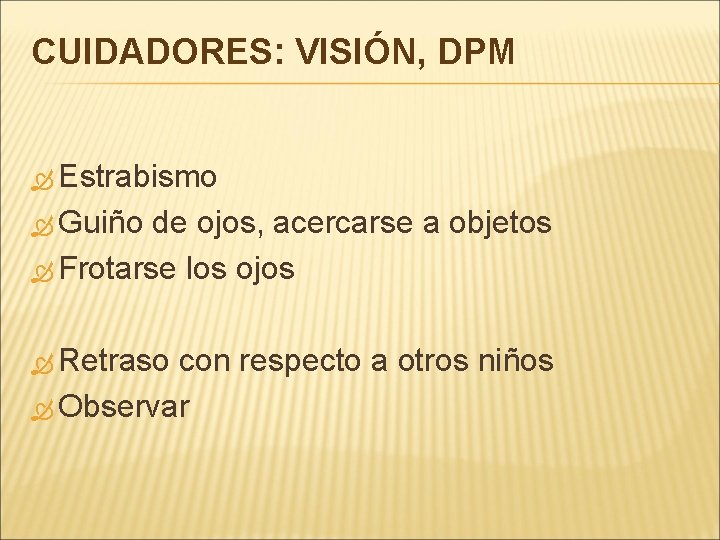 CUIDADORES: VISIÓN, DPM

Estrabismo
Guiño de ojos, acercarse a objetos
Frotarse los ojos

Retraso con respecto a otros niños
Observar